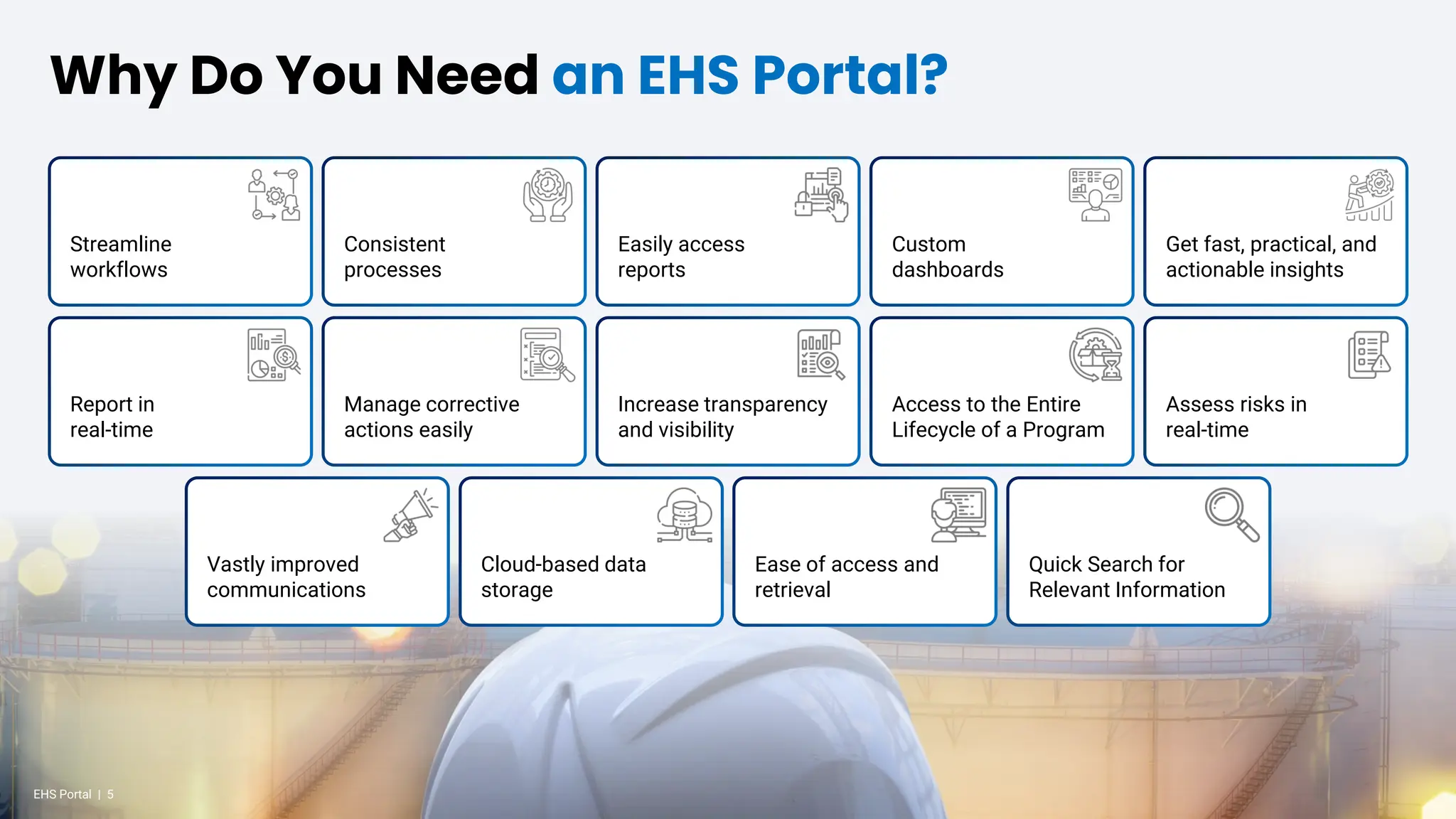 Why Do You Need an EHS Portal?

Streamline workflows

Consistent processes

Easily access reports

Custom dashboards

Get fast, practical, and actionable insights

Report in real-time

Manage corrective actions easily

Increase transparency and visibility

Access to the Entire Lifecycle of a Program

Assess risks in real-time

Vastly improved communications

Cloud-based data storage

Ease of access and retrieval

Quick Search for Relevant Information

EHS Portal | 5